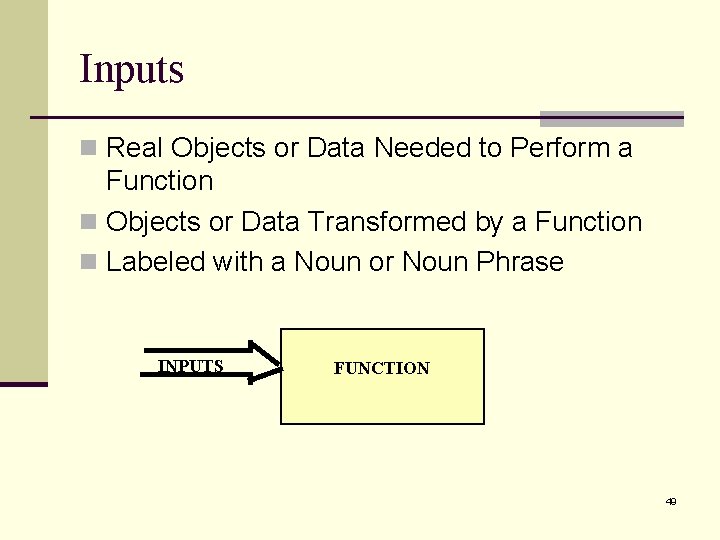 Inputs

Real Objects or Data Needed to Perform a Function

Objects or Data Transformed by a Function

Labeled with a Noun or Noun Phrase

INPUTS

FUNCTION

49